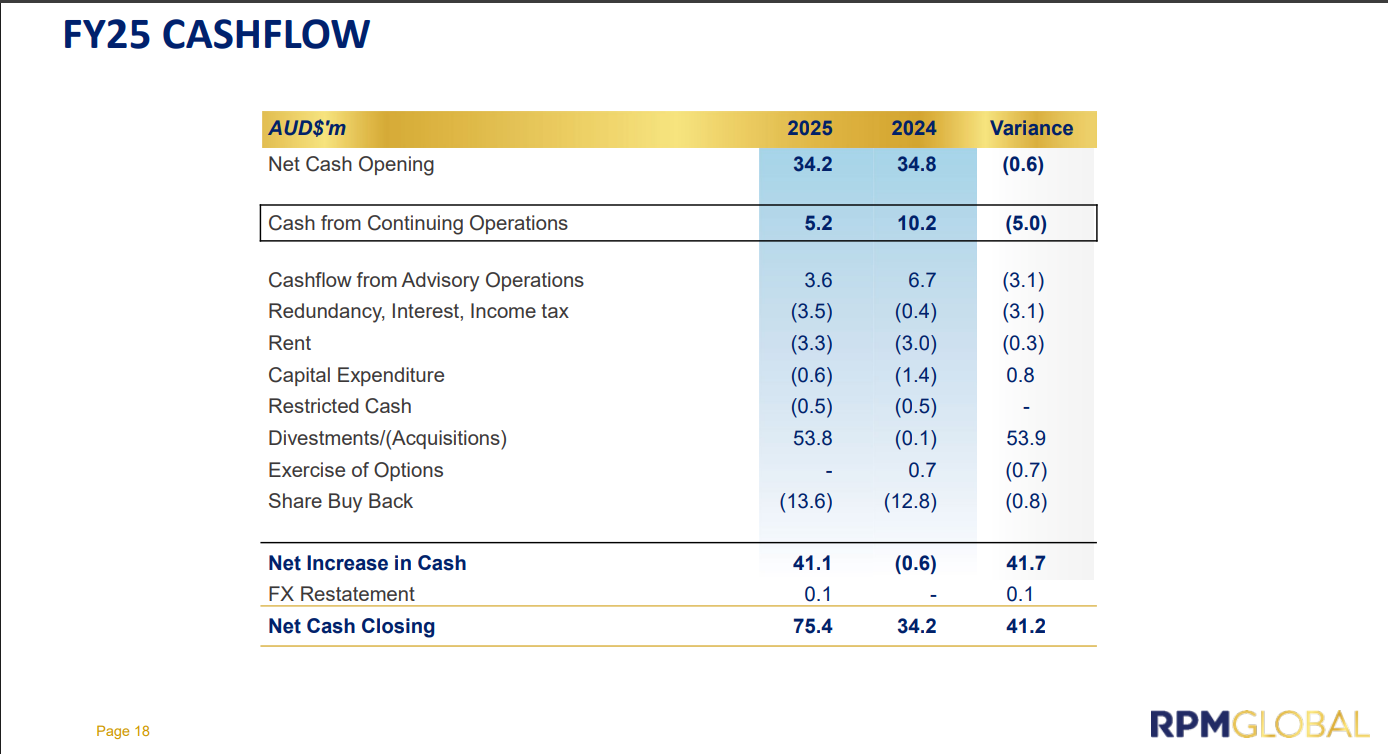 FY25 CASHFLOW

| AUD$'m | 2025 | 2024 | Variance |
|---|---|---|---|
| Net Cash Opening | 34.2 | 34.8 | (0.6) |
| Cash from Continuing Operations | 5.2 | 10.2 | (5.0) |
| Cashflow from Advisory Operations | 3.6 | 6.7 | (3.1) |
| Redundancy, Interest, Income tax | (3.5) | (0.4) | (3.1) |
| Rent | (3.3) | (3.0) | (0.3) |
| Capital Expenditure | (0.6) | (1.4) | 0.8 |
| Restricted Cash | (0.5) | (0.5) | - |
| Divestments/(Acquisitions) | 53.8 | (0.1) | 53.9 |
| Exercise of Options | - | 0.7 | (0.7) |
| Share Buy Back | (13.6) | (12.8) | (0.8) |
| Net Increase in Cash | 41.1 | (0.6) | 41.7 |
| FX Restatement | 0.1 | - | 0.1 |
| Net Cash Closing | 75.4 | 34.2 | 41.2 |

Page 18

RPMGLOBAL